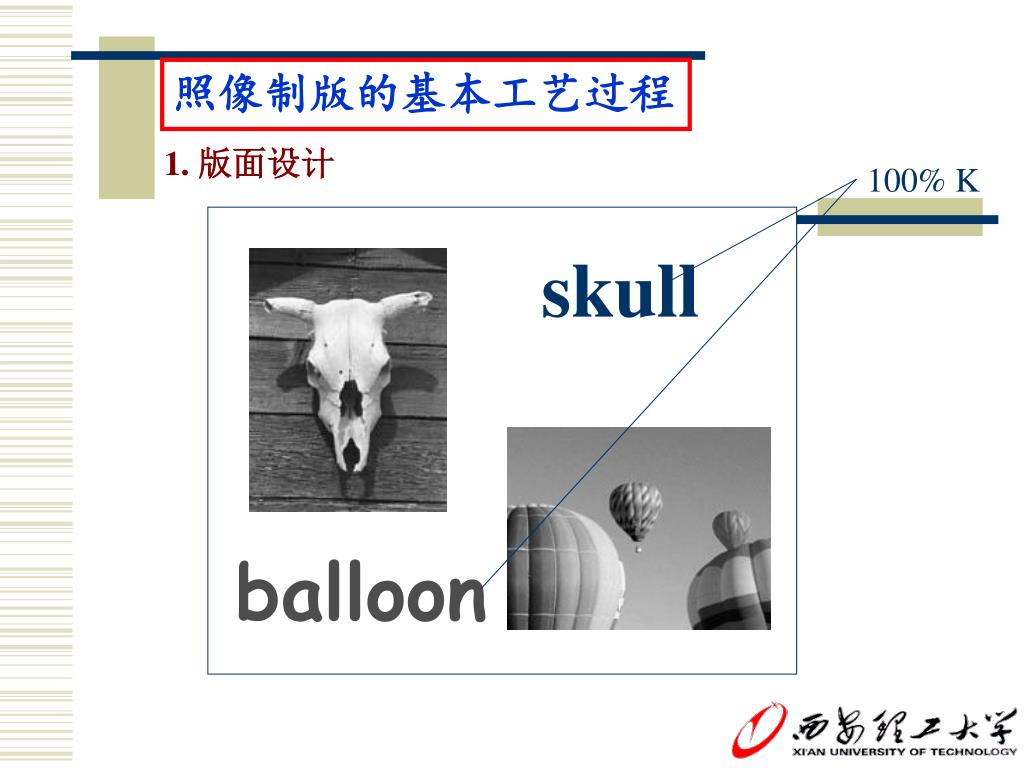 照像制版的基本工艺过程

1. 版面设计

100% K

skull

balloon

西安理工大学
XI'AN UNIVERSITY OF TECHNOLOGY